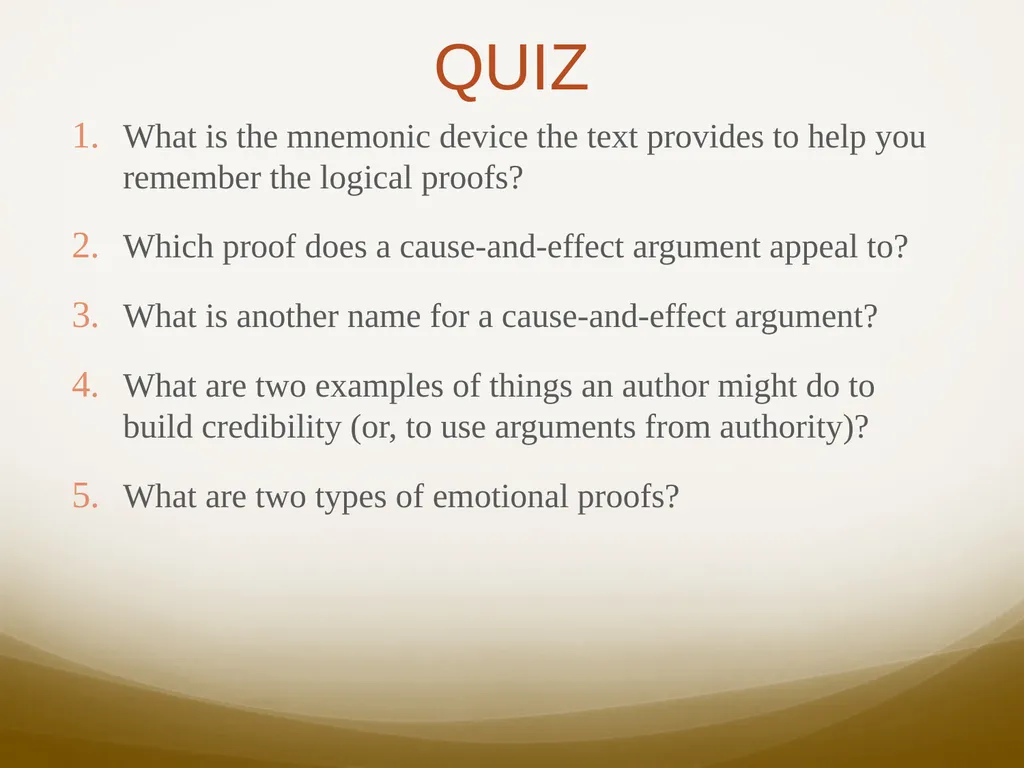 QUIZ

1. What is the mnemonic device the text provides to help you remember the logical proofs?

2. Which proof does a cause-and-effect argument appeal to?

3. What is another name for a cause-and-effect argument?

4. What are two examples of things an author might do to build credibility (or, to use arguments from authority)?

5. What are two types of emotional proofs?